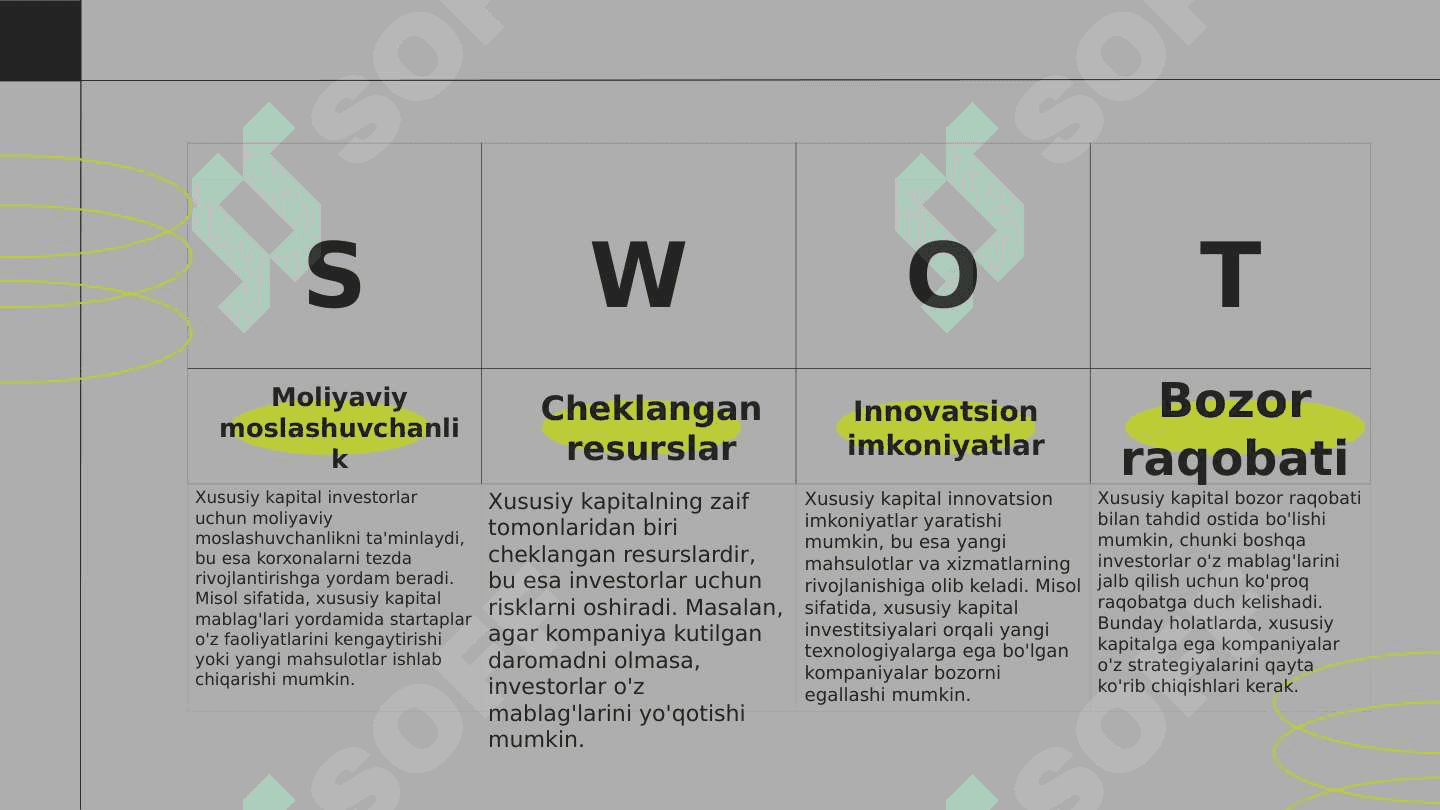 | S | W | O | T |
|---|---|---|---|
| Moliyaviy moslashuvchanlik | Cheklangan resurslar | Innovatsion imkoniyatlar | Bozor raqobati |
| Xususiy kapital investorlar uchun moliyaviy moslashuvchanlikni ta'minlaydi, bu esa korxonalarni tezda rivojlantirishga yordam beradi. Misol sifatida, xususiy kapital mablag'lari yordamida startaplar o'z faoliyatlarini kengaytirishi yoki yangi mahsulotlar ishlab chiqarishi mumkin. | Xususiy kapitalning zaif tomonlaridan biri cheklangan resurslardir, bu esa investorlar uchun risklarni oshiradi. Masalan, agar kompaniya kutilgan daromadni olmasa, investorlar o'z mablag'larini yo'qotishi mumkin. | Xususiy kapital innovatsion imkoniyatlar yaratishi mumkin, bu esa yangi mahsulotlar va xizmatlarning rivojlanishiga olib keladi. Misol sifatida, xususiy kapital investitsiyalari orqali yangi texnologiyalarga ega bo'lgan kompaniyalar bozorni egallashi mumkin. | Xususiy kapital bozor raqobati bilan tahdid ostida bo'lishi mumkin, chunki boshqa investorlar o'z mablag'larini jalb qilish uchun ko'proq raqobatga duch kelishadi. Bunday holatlarda, xususiy kapitalga ega kompaniyalar o'z strategiyalarini qayta ko'rib chiqishlari kerak. |